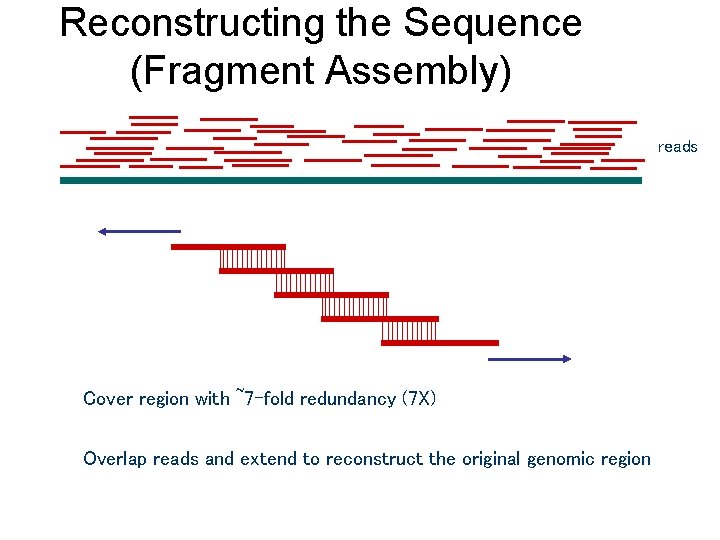 Reconstructing the Sequence (Fragment Assembly)

reads

Cover region with ~7-fold redundancy (7X)

Overlap reads and extend to reconstruct the original genomic region